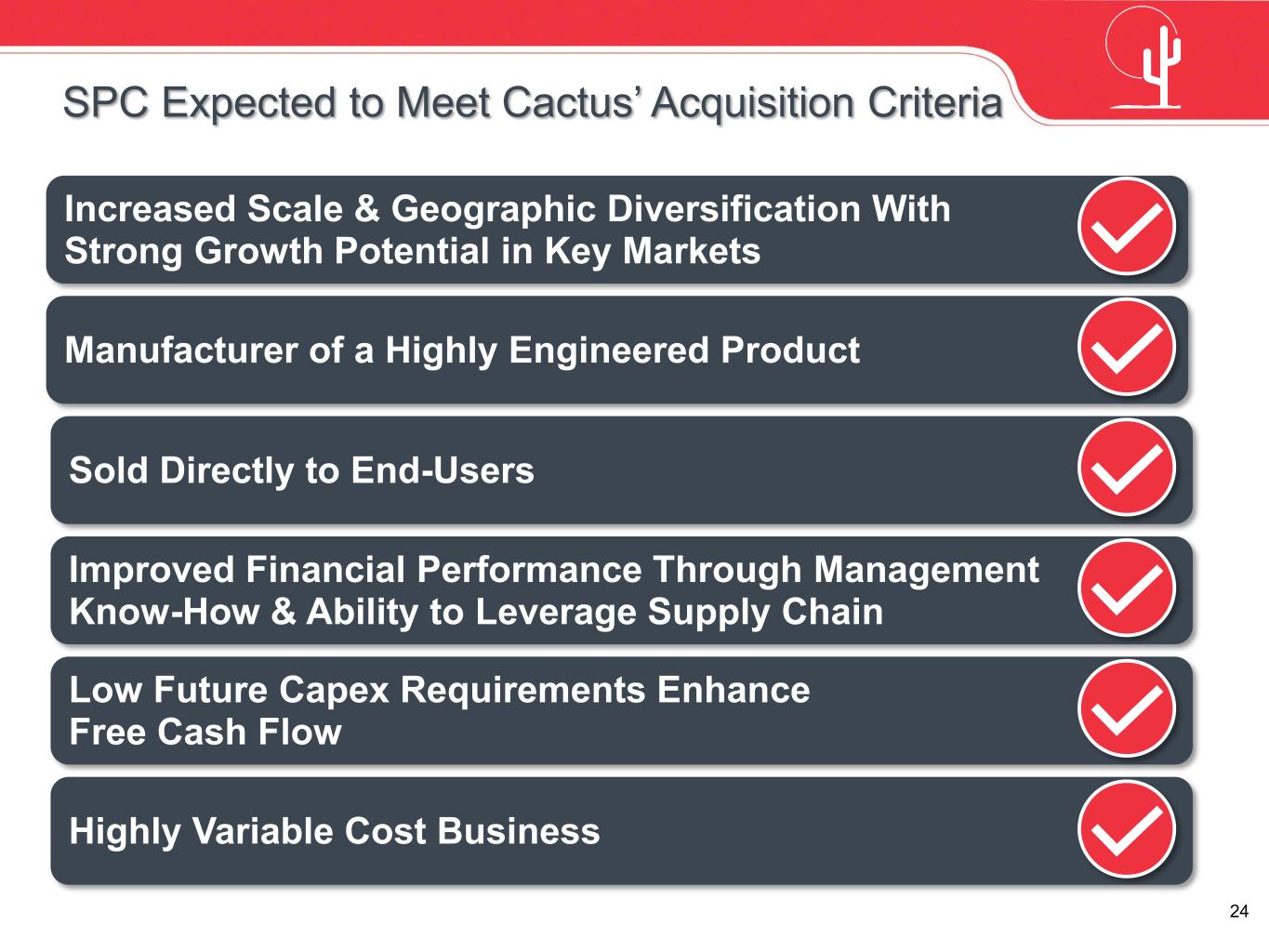 SPC Expected to Meet Cactus' Acquisition Criteria

Increased Scale & Geographic Diversification With Strong Growth Potential in Key Markets

Manufacturer of a Highly Engineered Product

Sold Directly to End-Users

Improved Financial Performance Through Management Know-How & Ability to Leverage Supply Chain

Low Future Capex Requirements Enhance Free Cash Flow

Highly Variable Cost Business

24